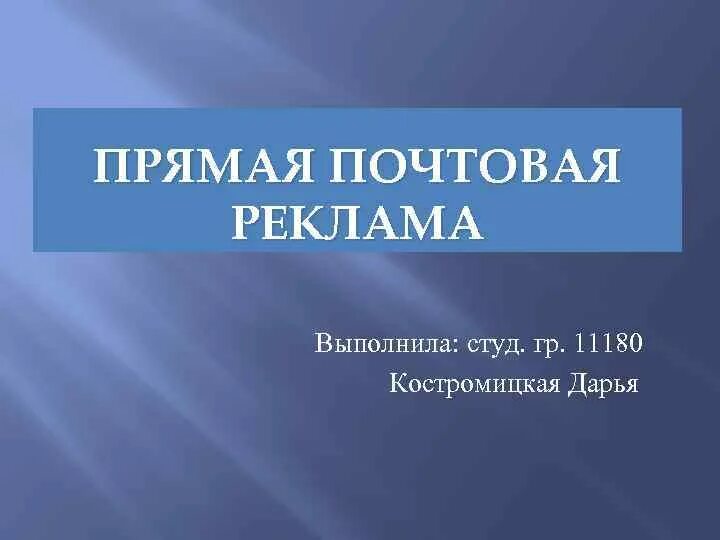 ПРЯМАЯ ПОЧТОВАЯ РЕКЛАМА

Выполнила: студ. гр. 11180
Костромицкая Дарья